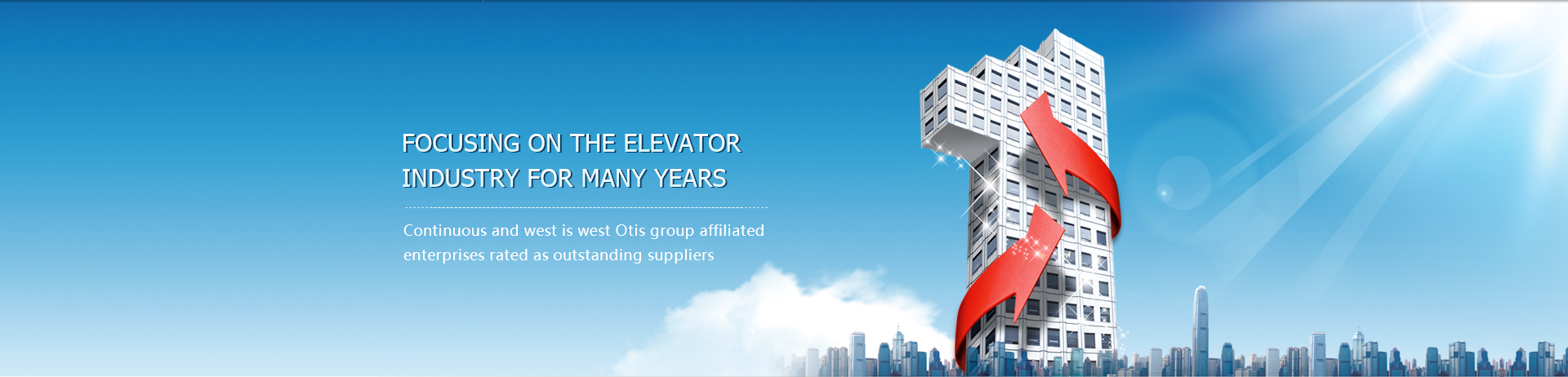 FOCUSING ON THE ELEVATOR INDUSTRY FOR MANY YEARS

Continuous and west is west Otis group affiliated enterprises rated as outstanding suppliers